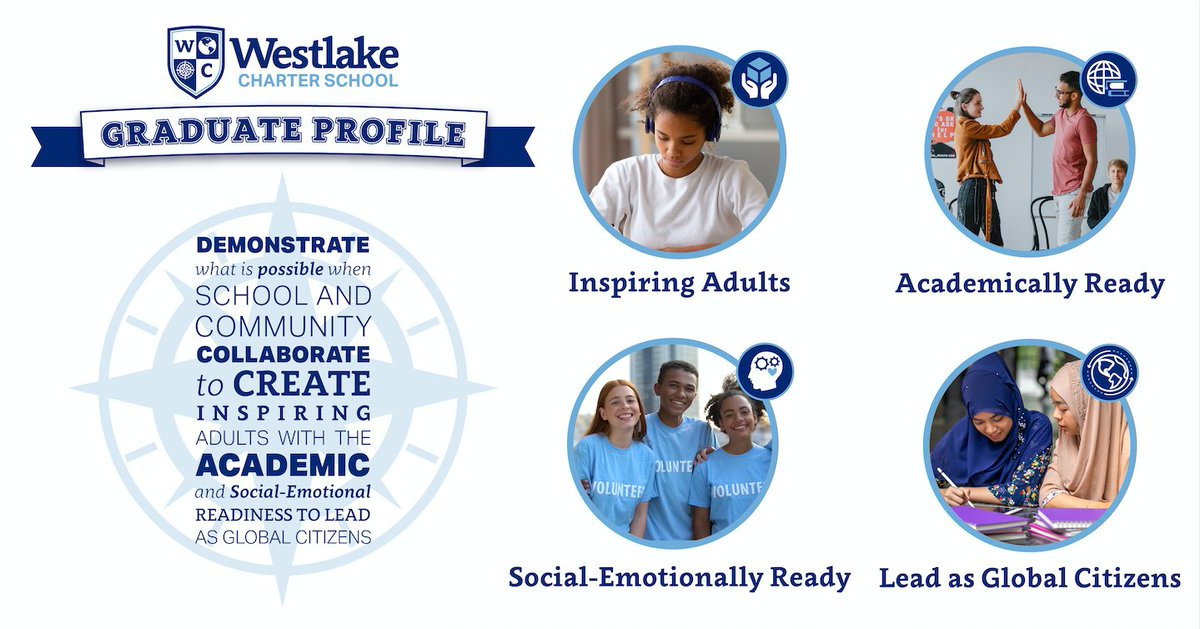 W C
Westlake
CHARTER SCHOOL

GRADUATE PROFILE

DEMONSTRATE what is possible when SCHOOL AND COMMUNITY COLLABORATE to CREATE INSPIRING ADULTS WITH THE ACADEMIC and Social-Emotional READINESS TO LEAD AS GLOBAL CITIZENS

Inspiring Adults

Academically Ready

VOLUNTEER VOLUNTE VOLUNTE

Social-Emotionally Ready

Lead as Global Citizens